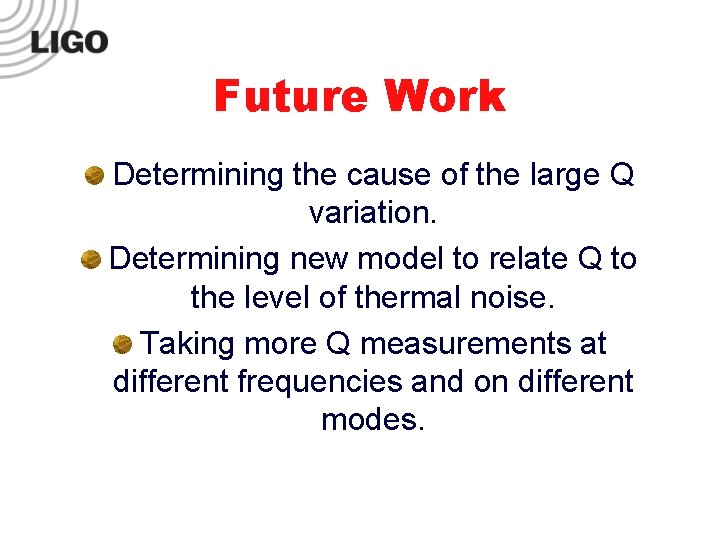 LIGO

Future Work

Determining the cause of the large Q variation.

Determining new model to relate Q to the level of thermal noise.

Taking more Q measurements at different frequencies and on different modes.